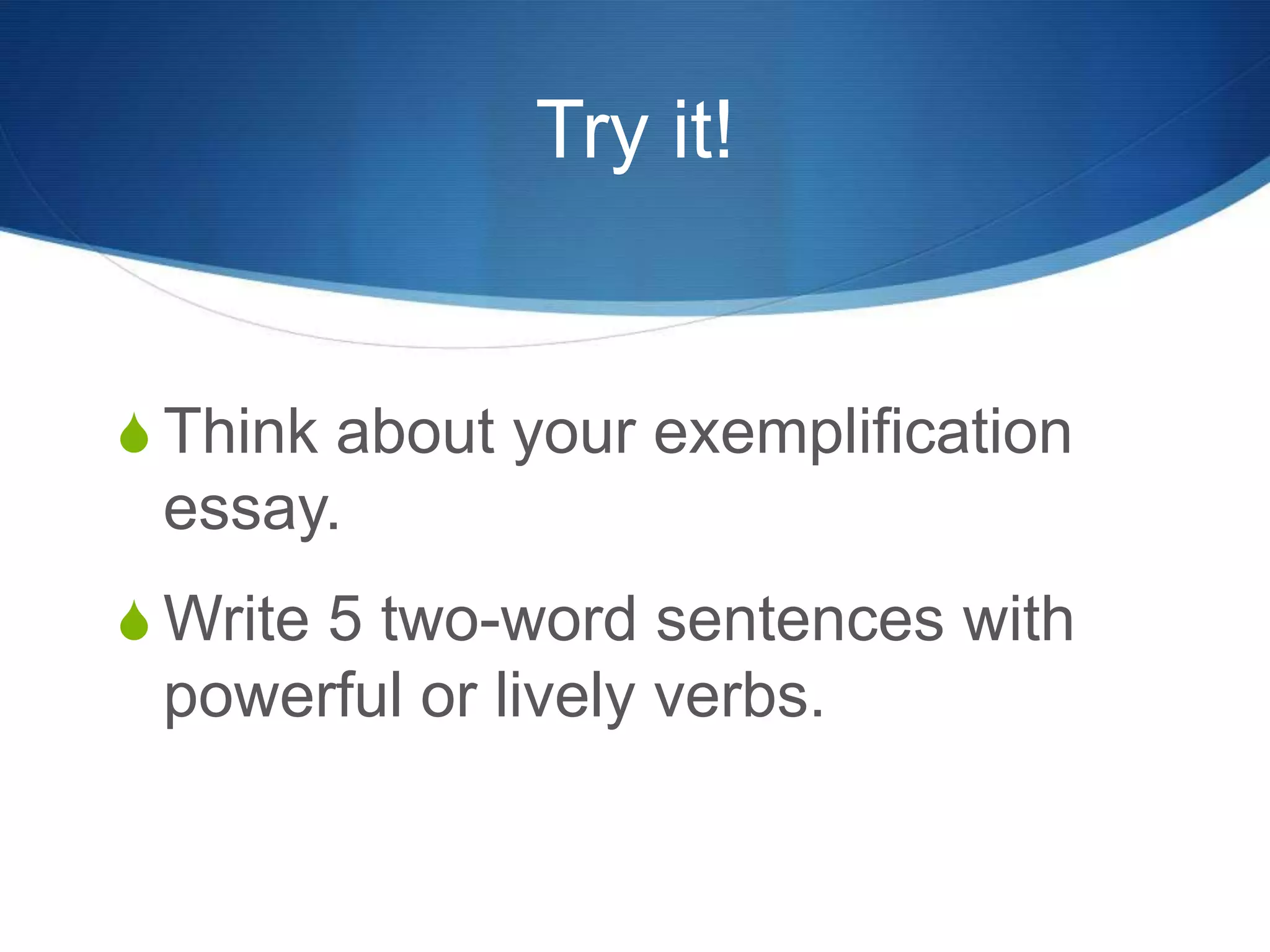 Try it!

Think about your exemplification essay.

Write 5 two-word sentences with powerful or lively verbs.